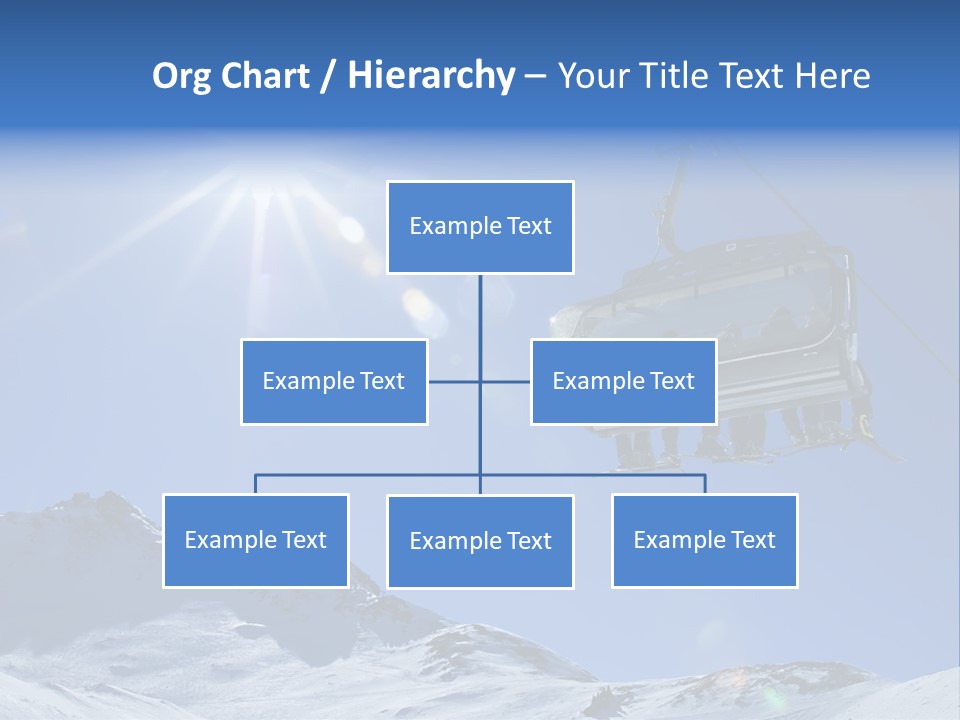 Org Chart / Hierarchy – Your Title Text Here

Example Text

Example Text

Example Text

Example Text

Example Text

Example Text